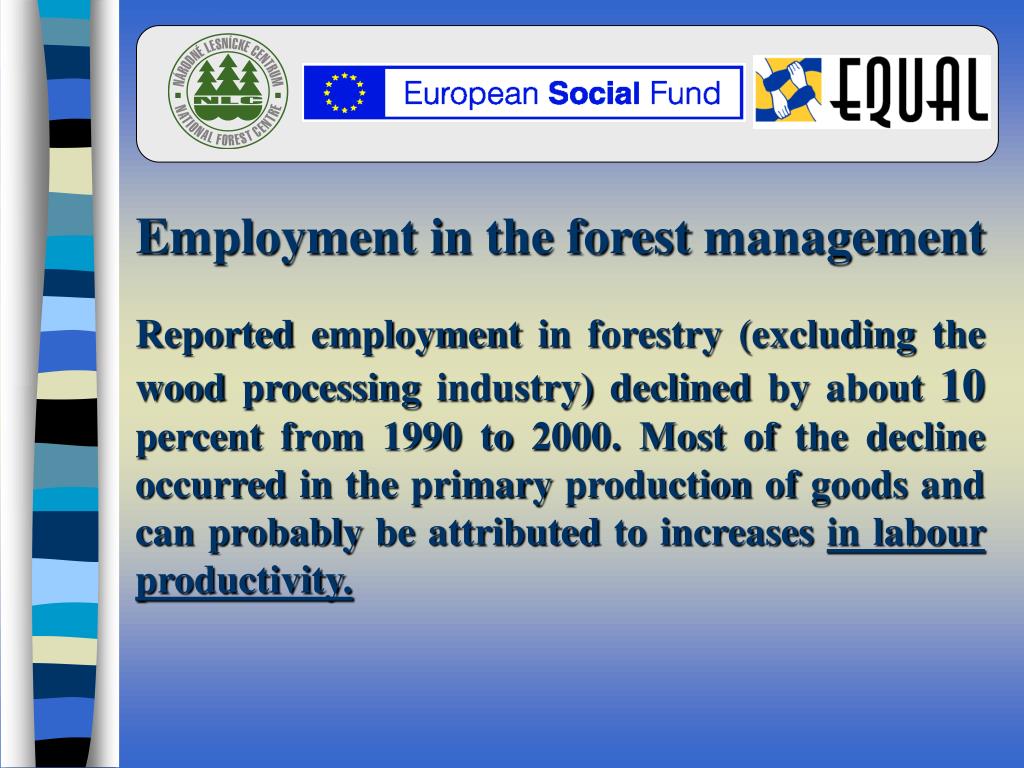 NÁRODNÉ LESNÍCKE CENTRUM
NLC
NATIONAL FOREST CENTRE

European Social Fund

EQUAL

Employment in the forest management

Reported employment in forestry (excluding the wood processing industry) declined by about 10 percent from 1990 to 2000. Most of the decline occurred in the primary production of goods and can probably be attributed to increases in labour productivity.